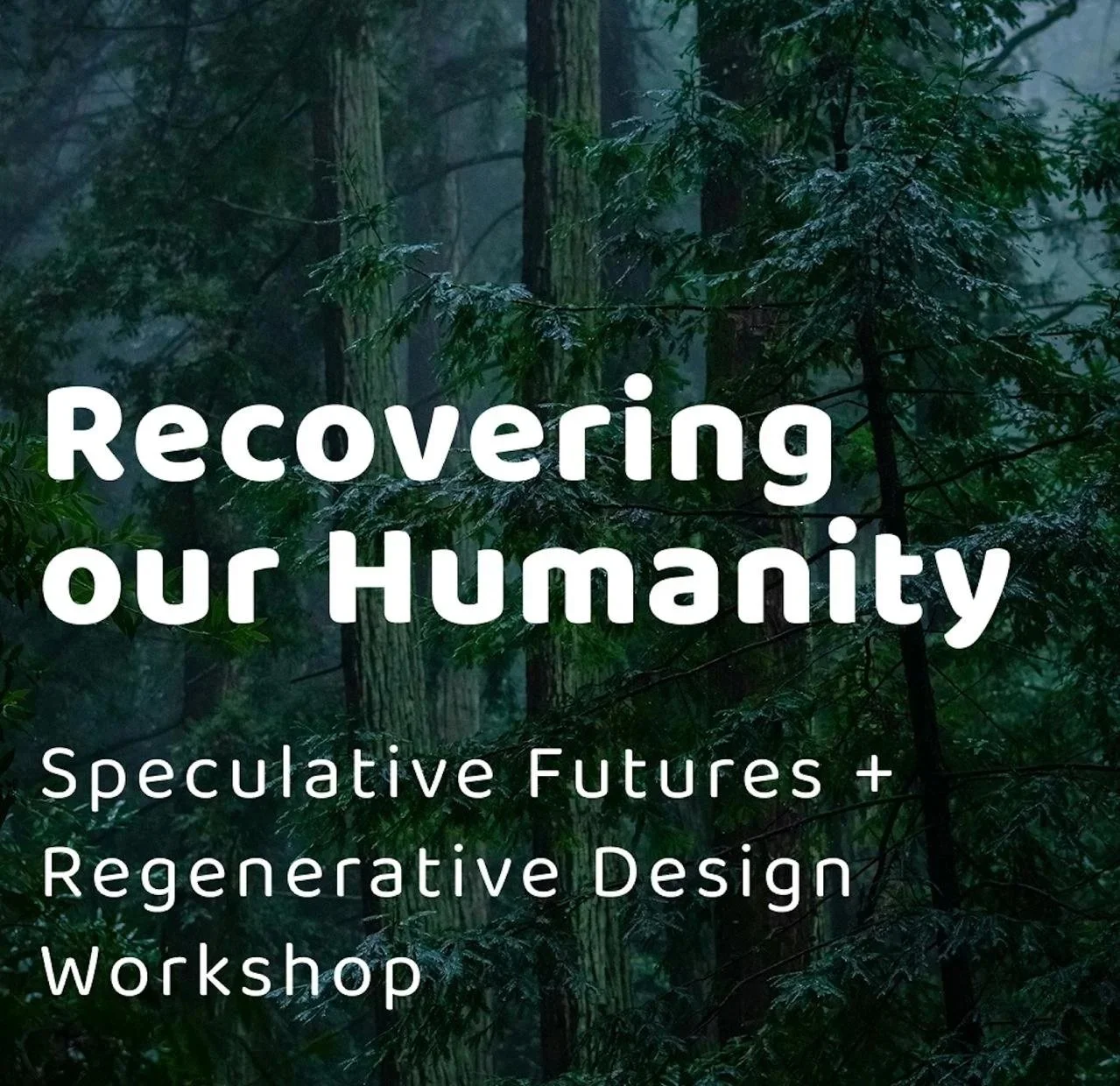 Recovering our Humanity

Speculative Futures + Regenerative Design Workshop